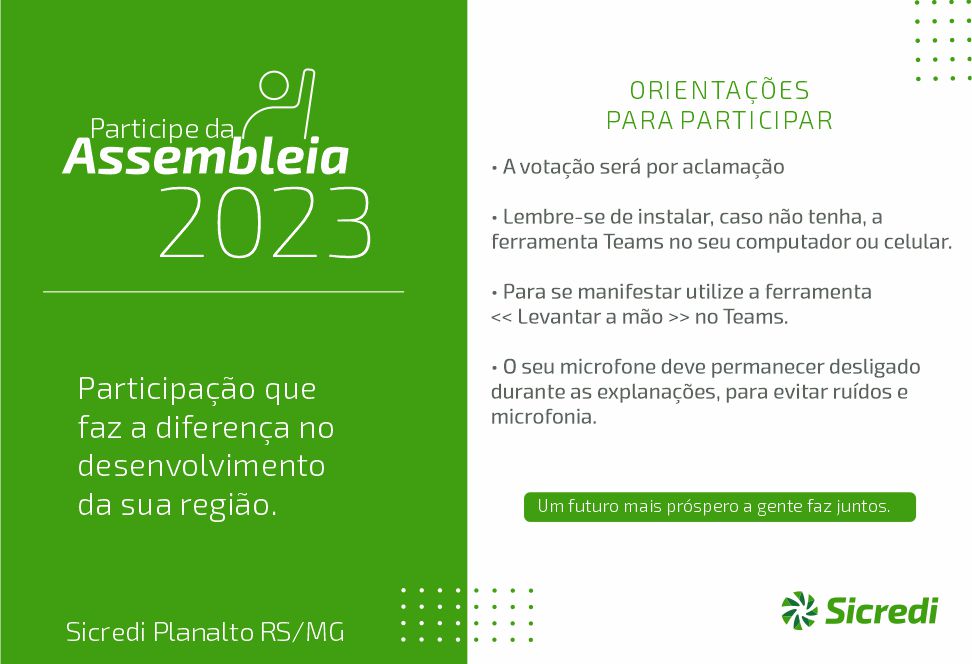 Participe da
Assembleia
2023

Participação que faz a diferença no desenvolvimento da sua região.

Sicredi Planalto RS/MG

ORIENTAÇÕES PARA PARTICIPAR

• A votação será por aclamação

• Lembre-se de instalar, caso não tenha, a ferramenta Teams no seu computador ou celular.

• Para se manifestar utilize a ferramenta << Levantar a mão >> no Teams.

• O seu microfone deve permanecer desligado durante as explanações, para evitar ruídos e microfonia.

Um futuro mais próspero a gente faz juntos.

Sicredi